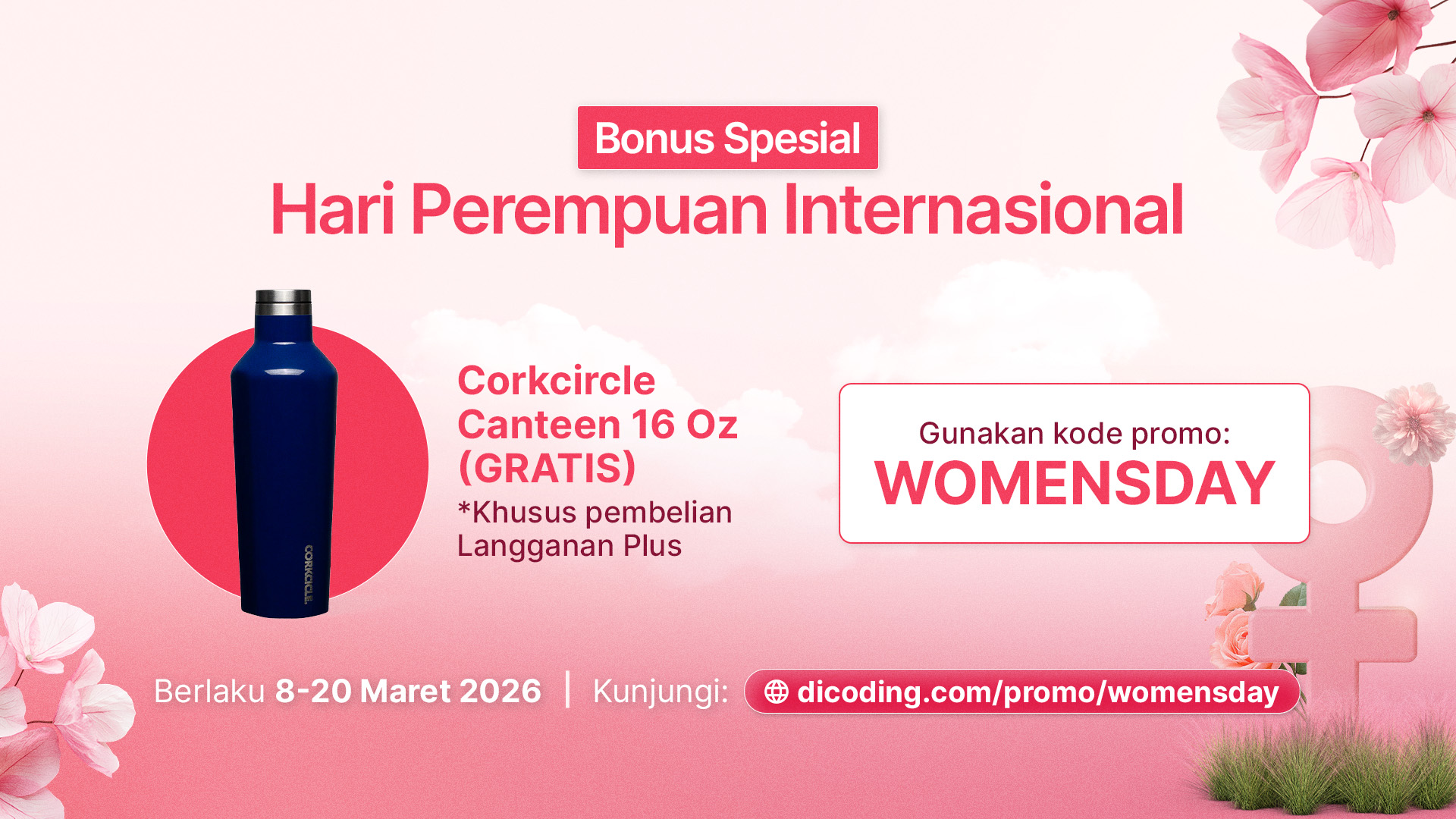 Bonus Spesial
Hari Perempuan Internasional

CORKCICLE.

Corkcircle Canteen 16 Oz (GRATIS)
*Khusus pembelian Langganan Plus

Gunakan kode promo:
WOMENSDAY

Berlaku 8-20 Maret 2026 | Kunjungi: dicoding.com/promo/womensday